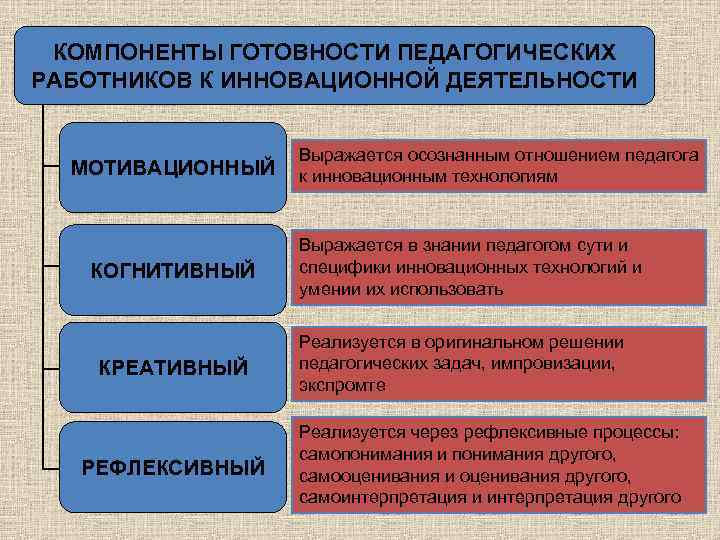 КОМПОНЕНТЫ ГОТОВНОСТИ ПЕДАГОГИЧЕСКИХ РАБОТНИКОВ К ИННОВАЦИОННОЙ ДЕЯТЕЛЬНОСТИ

МОТИВАЦИОННЫЙ

Выражается осознанным отношением педагога к инновационным технологиям

КОГНИТИВНЫЙ

Выражается в знании педагогом сути и специфики инновационных технологий и умении их использовать

КРЕАТИВНЫЙ

Реализуется в оригинальном решении педагогических задач, импровизации, экспромте

РЕФЛЕКСИВНЫЙ

Реализуется через рефлексивные процессы: самопонимания и понимания другого, самооценивания и оценивания другого, самоинтерпретация и интерпретация другого